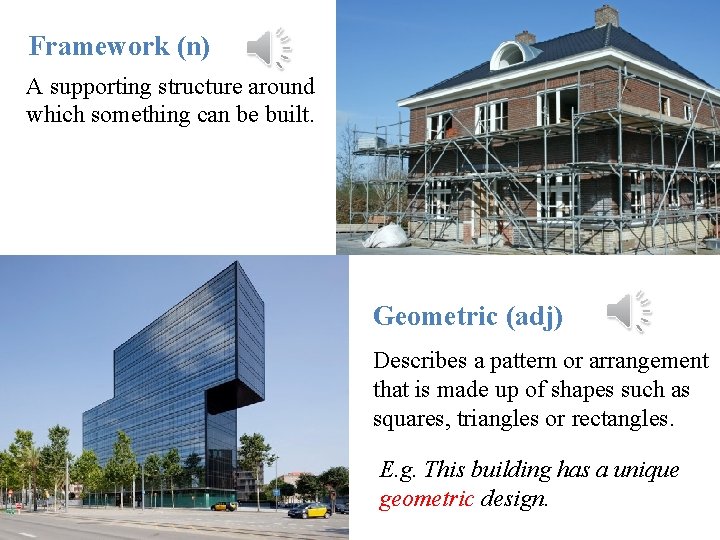 Framework (n)

A supporting structure around which something can be built.

Geometric (adj)

Describes a pattern or arrangement that is made up of shapes such as squares, triangles or rectangles.

E.g. This building has a unique geometric design.